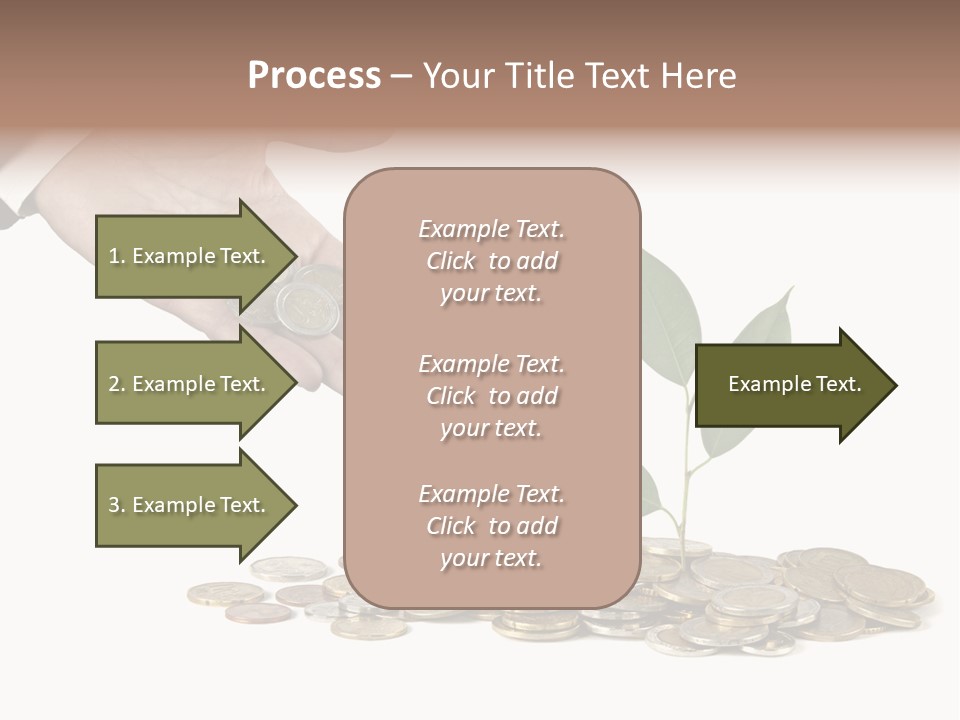 Process – Your Title Text Here

1. Example Text.

2. Example Text.

3. Example Text.

Example Text. Click to add your text.

Example Text. Click to add your text.

Example Text. Click to add your text.

Example Text.